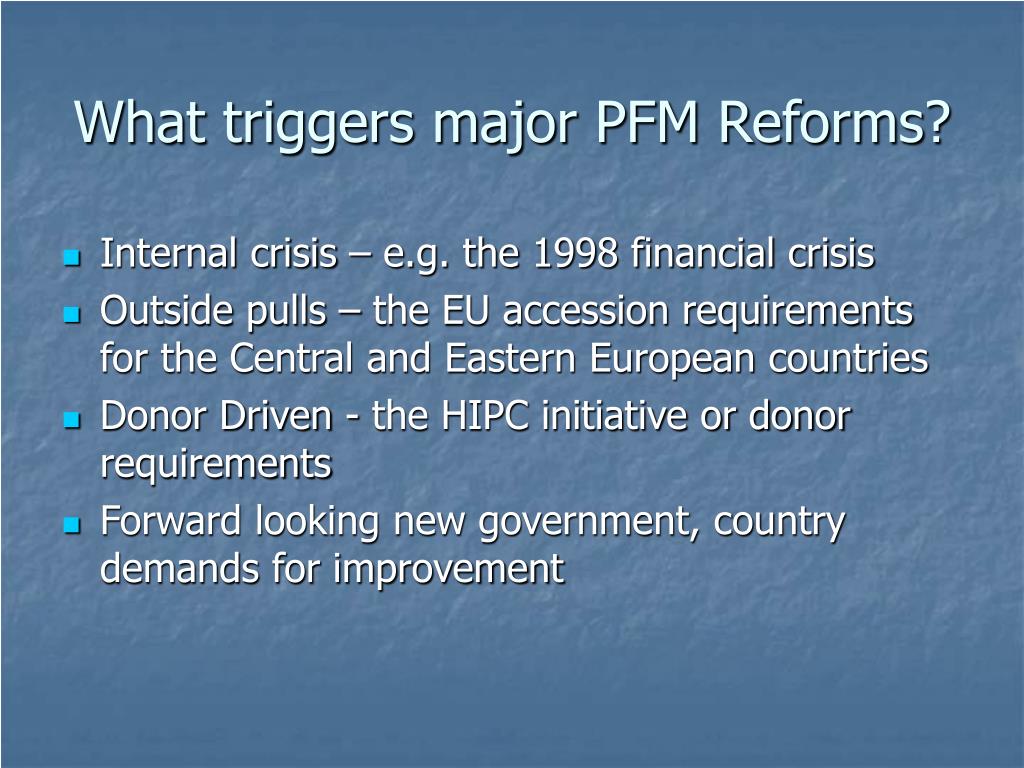 What triggers major PFM Reforms?

- Internal crisis – e.g. the 1998 financial crisis
- Outside pulls – the EU accession requirements for the Central and Eastern European countries
- Donor Driven - the HIPC initiative or donor requirements
- Forward looking new government, country demands for improvement